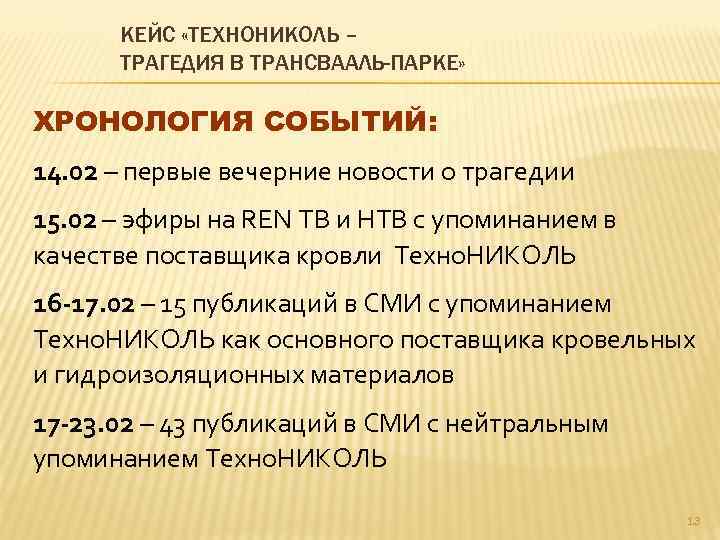 КЕЙС «ТЕХНОНИКОЛЬ – ТРАГЕДИЯ В ТРАНСВААЛЬ-ПАРКЕ»

ХРОНОЛОГИЯ СОБЫТИЙ:

14.02 – первые вечерние новости о трагедии

15.02 – эфиры на REN ТВ и НТВ с упоминанием в качестве поставщика кровли ТехноНИКОЛЬ

16-17.02 – 15 публикаций в СМИ с упоминанием ТехноНИКОЛЬ как основного поставщика кровельных и гидроизоляционных материалов

17-23.02 – 43 публикаций в СМИ с нейтральным упоминанием ТехноНИКОЛЬ

13